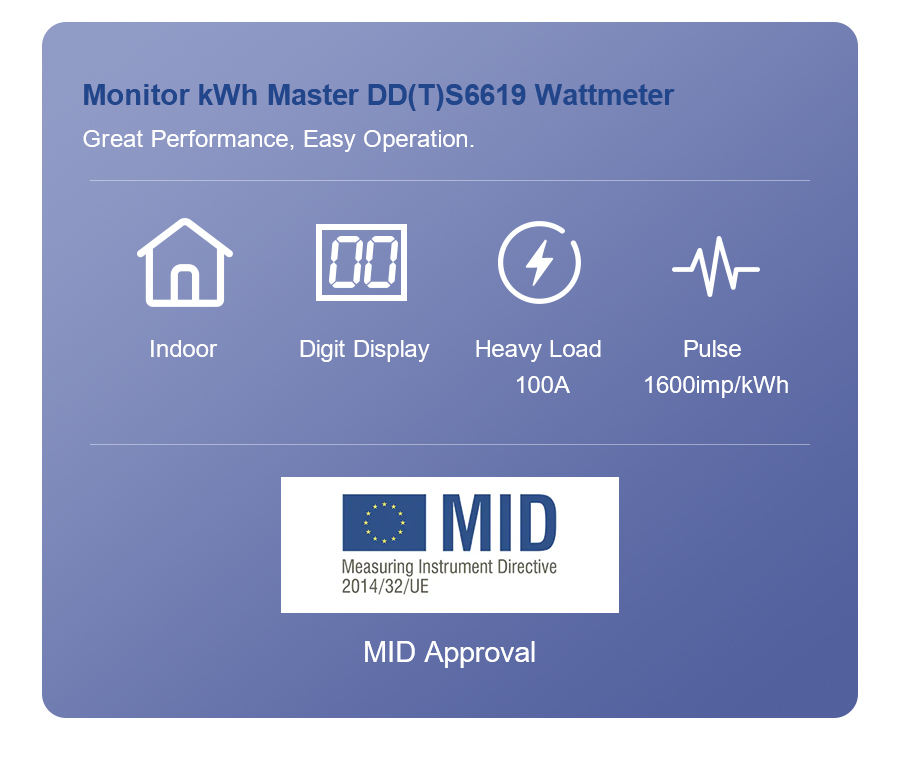 Monitor kWh Master DD(T)S6619 Wattmeter
Great Performance, Easy Operation.

00

Indoor

Digit Display

Heavy Load
100A

Pulse
1600imp/kWh

MID
Measuring Instrument Directive
2014/32/UE

MID Approval